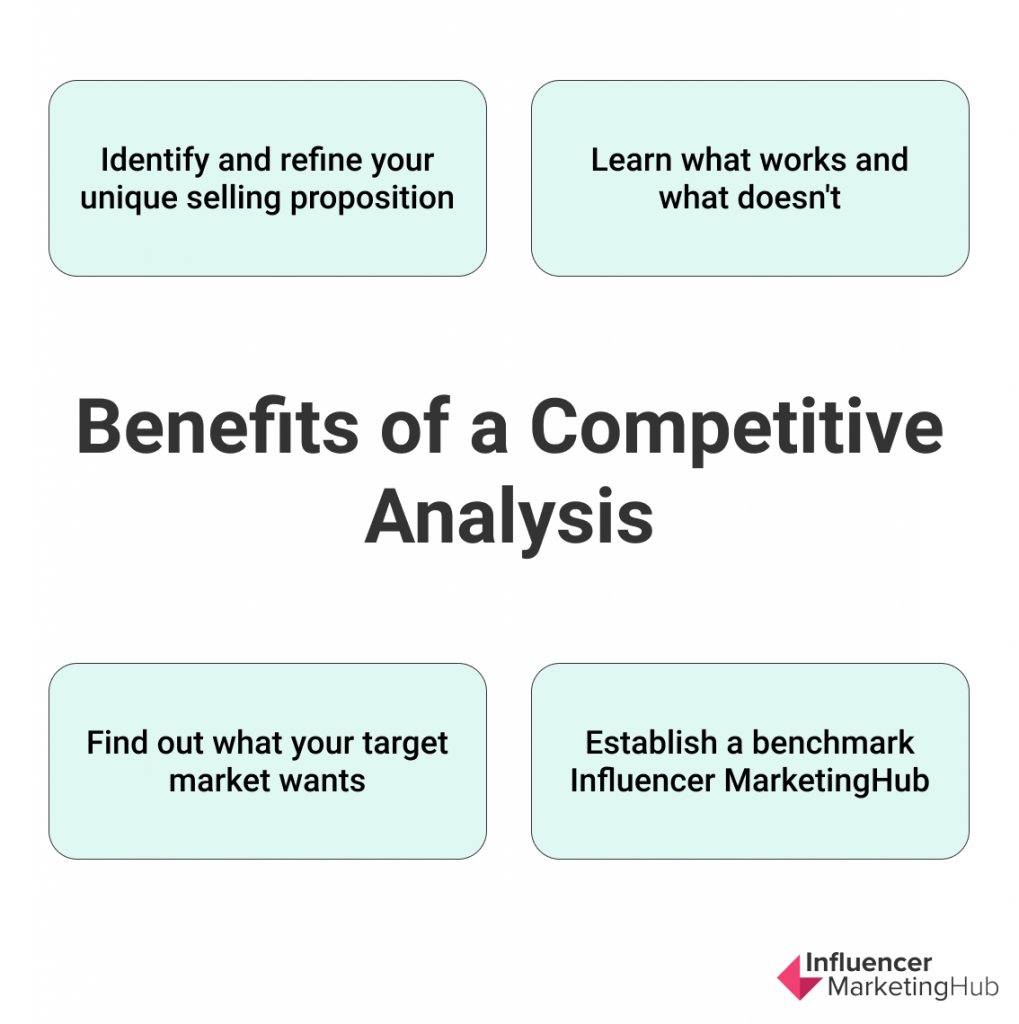 Identify and refine your unique selling proposition

Learn what works and what doesn't

Benefits of a Competitive Analysis

Find out what your target market wants

Establish a benchmark Influencer MarketingHub

Influencer MarketingHub